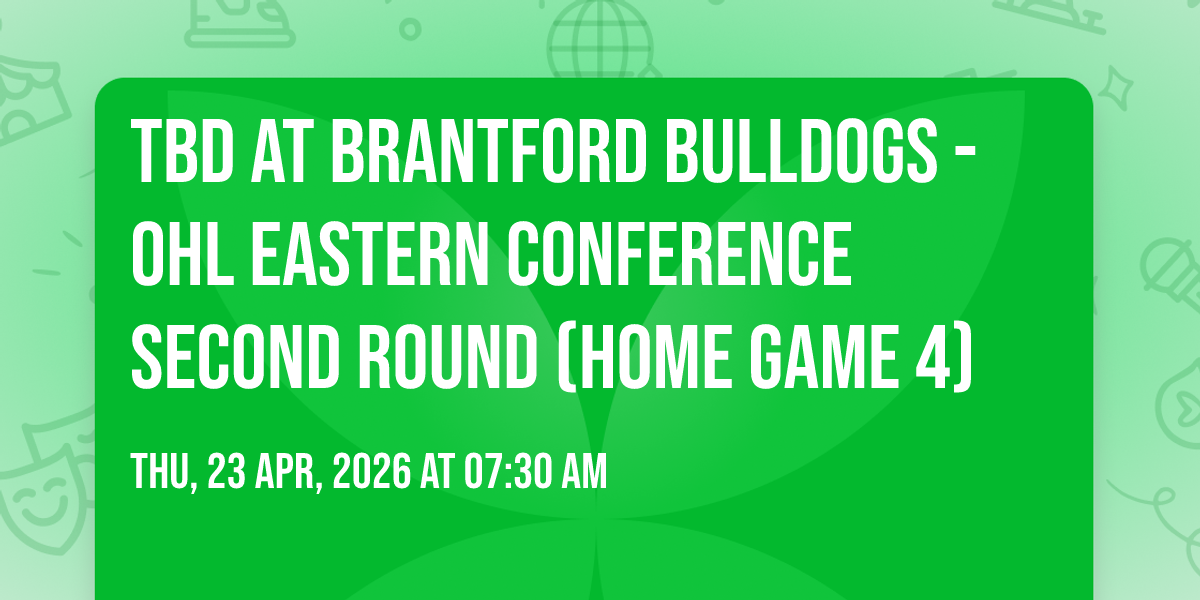 TBD AT BRANTFORD BULLDOGS - OHL EASTERN CONFERENCE SECOND ROUND (HOME GAME 4)

THU, 23 APR, 2026 AT 07:30 AM